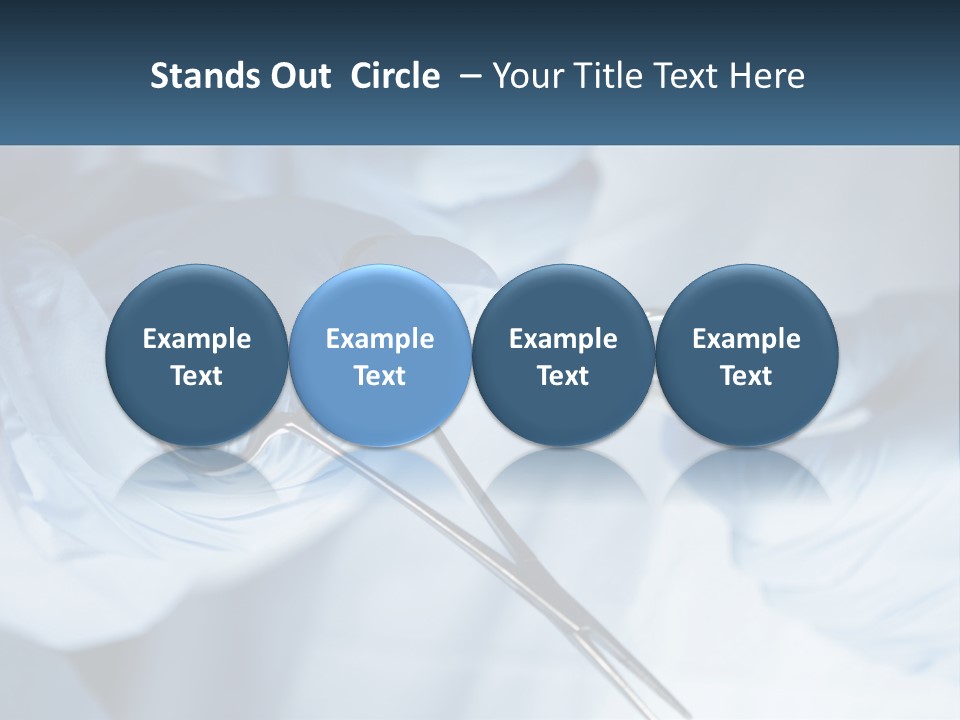 Stands Out  Circle  – Your Title Text Here

Example Text

Example Text

Example Text

Example Text